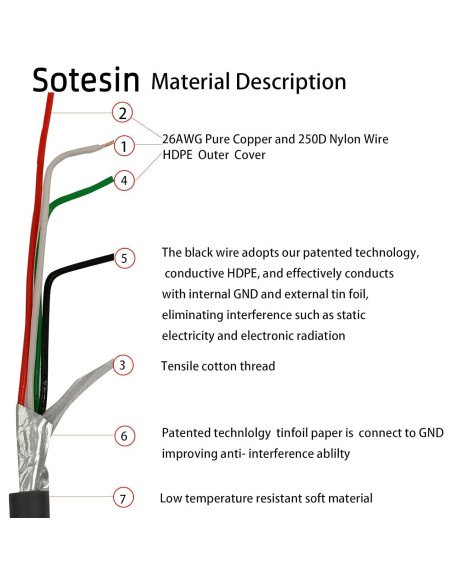 Sotesin Material Description

2

1

26AWG Pure Copper and 250D Nylon Wire
HDPE Outer Cover

4

5

The black wire adopts our patented technology, conductive HDPE, and effectively conducts with internal GND and external tin foil, eliminating interference such as static electricity and electronic radiation

3

Tensile cotton thread

6

Patented technlolgy tinfoil paper is connect to GND improving anti- interference ablilty

7

Low temperature resistant soft material